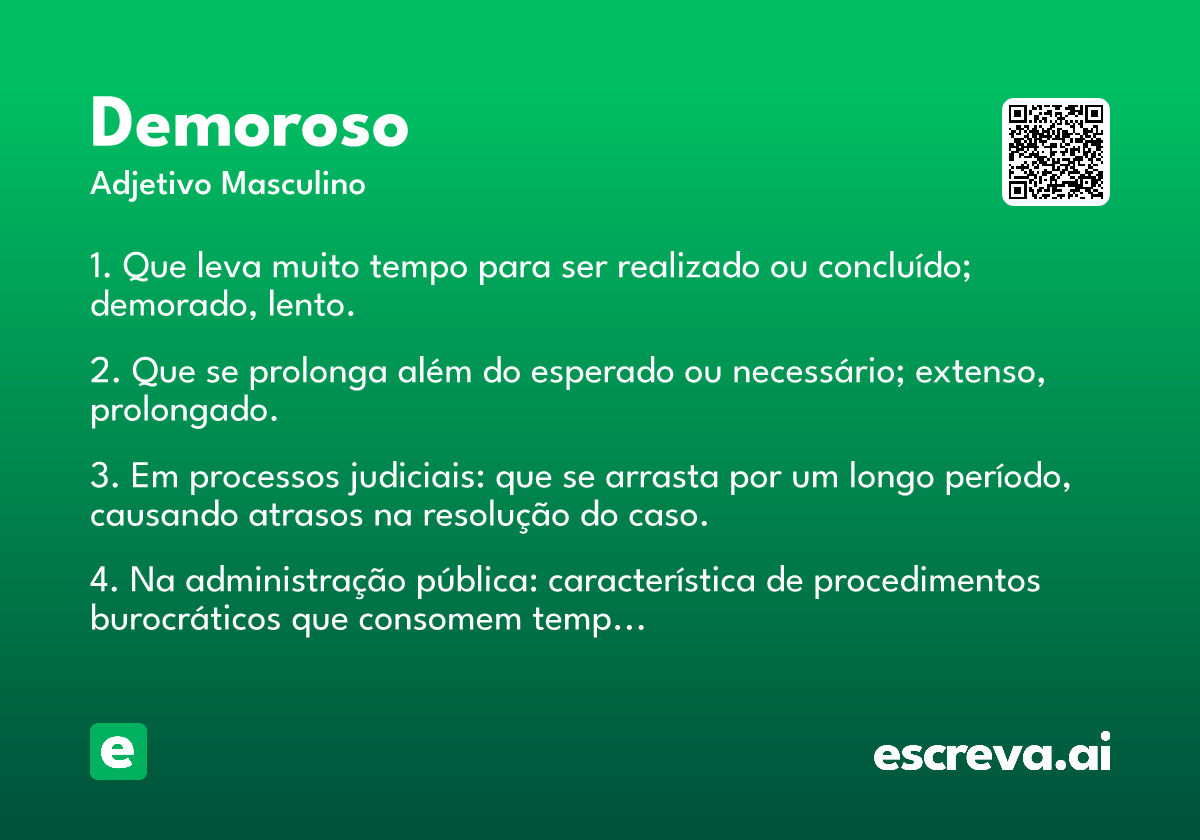 Demoroso
Adjetivo Masculino

1. Que leva muito tempo para ser realizado ou concluído; demorado, lento.

2. Que se prolonga além do esperado ou necessário; extenso, prolongado.

3. Em processos judiciais: que se arrasta por um longo período, causando atrasos na resolução do caso.

4. Na administração pública: característica de procedimentos burocráticos que consomem temp…

e

escreva.ai